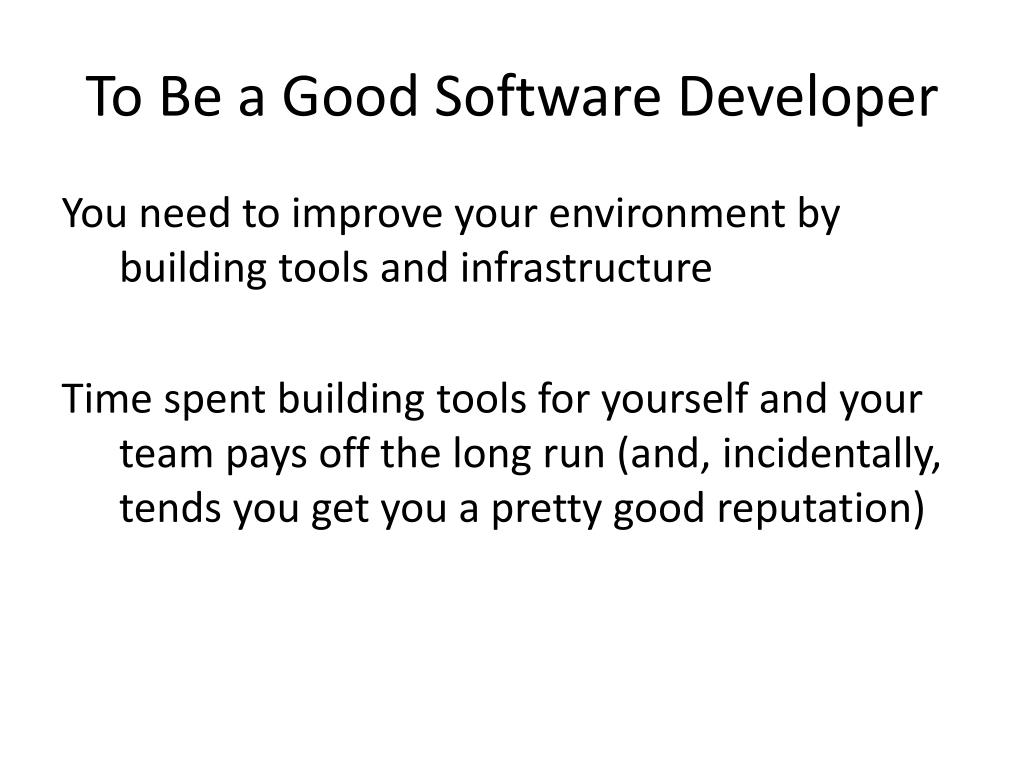 To Be a Good Software Developer

You need to improve your environment by building tools and infrastructure

Time spent building tools for yourself and your team pays off the long run (and, incidentally, tends you get you a pretty good reputation)